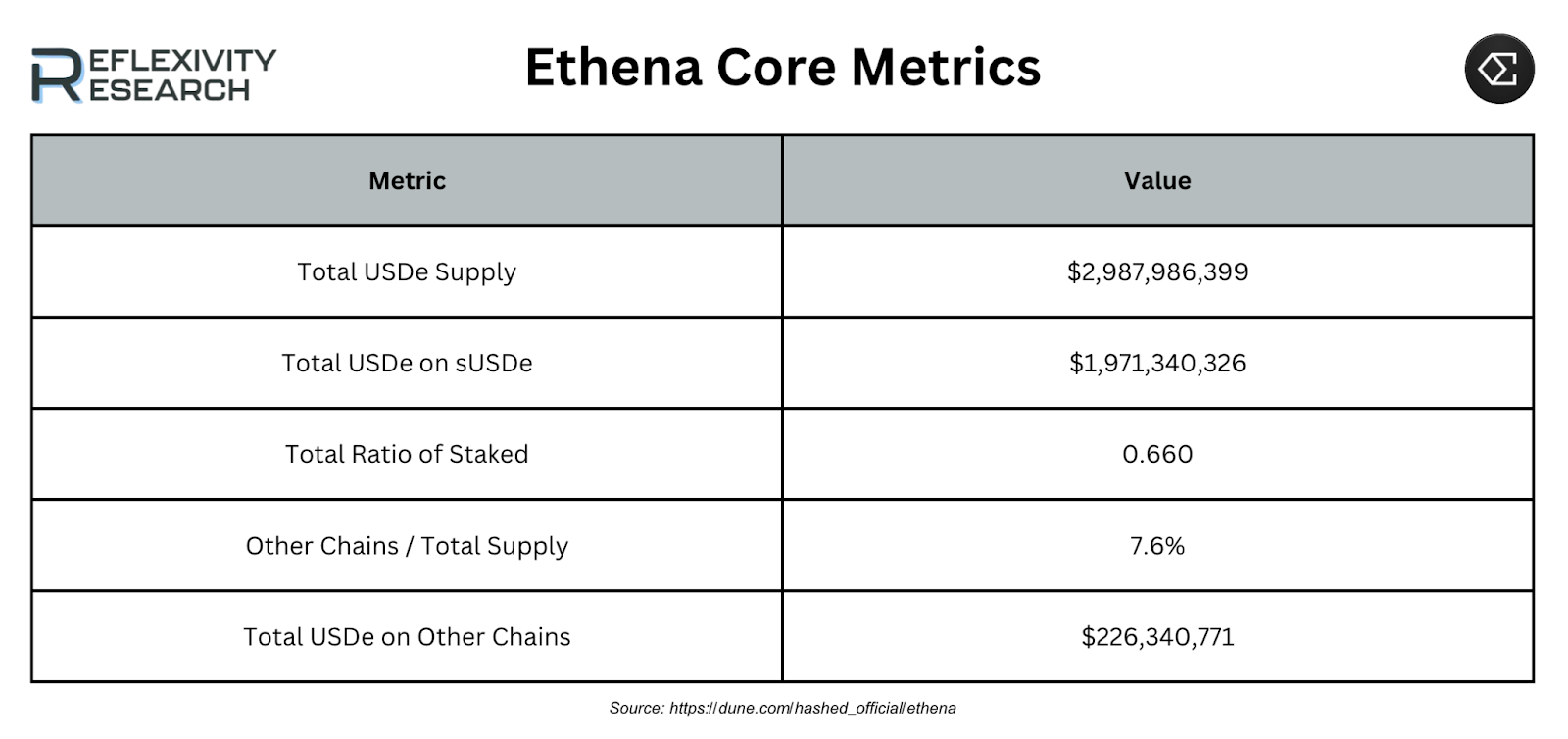 REFLEXIVITY RESEARCH

Ethena Core Metrics

| Metric | Value |
|---|---|
| Total USDe Supply | \$2,987,986,399 |
| Total USDe on sUSDe | \$1,971,340,326 |
| Total Ratio of Staked | 0.660 |
| Other Chains / Total Supply | 7.6% |
| Total USDe on Other Chains | \$226,340,771 |

Source: https://dune.com/hashed_official/ethena